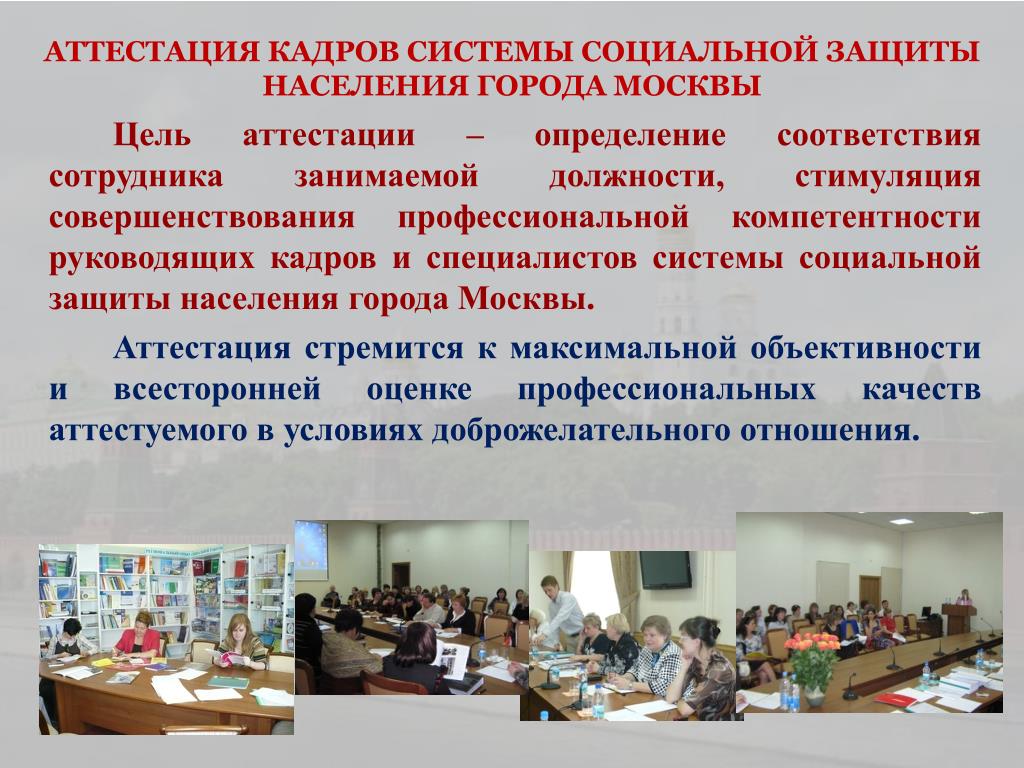 АТТЕСТАЦИЯ КАДРОВ СИСТЕМЫ СОЦИАЛЬНОЙ ЗАЩИТЫ НАСЕЛЕНИЯ ГОРОДА МОСКВЫ

Цель аттестации – определение соответствия сотрудника занимаемой должности, стимуляция совершенствования профессиональной компетентности руководящих кадров и специалистов системы социальной защиты населения города Москвы.

Аттестация стремится к максимальной объективности и всесторонней оценке профессиональных качеств аттестуемого в условиях доброжелательного отношения.